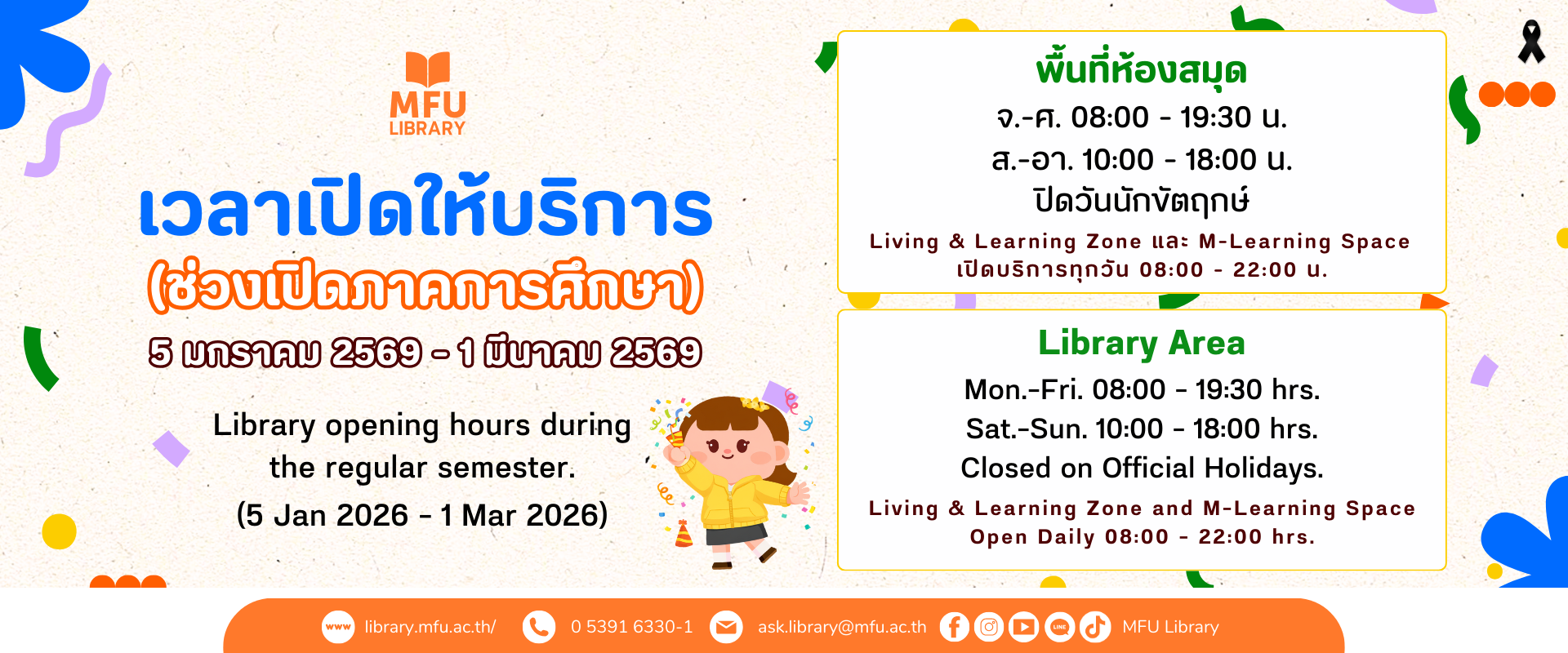 MFU
LIBRARY

เวลาเปิดให้บริการ
(ช่วงเปิดภาคการศึกษา)
5 มกราคม 2569 - 1 มีนาคม 2569

Library opening hours during the regular semester.
(5 Jan 2026 - 1 Mar 2026)

พื้นที่ห้องสมุด
จ.-ศ. 08:00 - 19:30 น.
ส.-อา. 10:00 - 18:00 น.
ปิดวันนักขัตฤกษ์
Living & Learning Zone และ M-Learning Space
เปิดบริการทุกวัน 08:00 - 22:00 น.

Library Area
Mon.-Fri. 08:00 - 19:30 hrs.
Sat.-Sun. 10:00 - 18:00 hrs.
Closed on Official Holidays.
Living & Learning Zone and M-Learning Space
Open Daily 08:00 - 22:00 hrs.

www library.mfu.ac.th/ 0 5391 6330-1 ask.library@mfu.ac.th LINE MFU Library